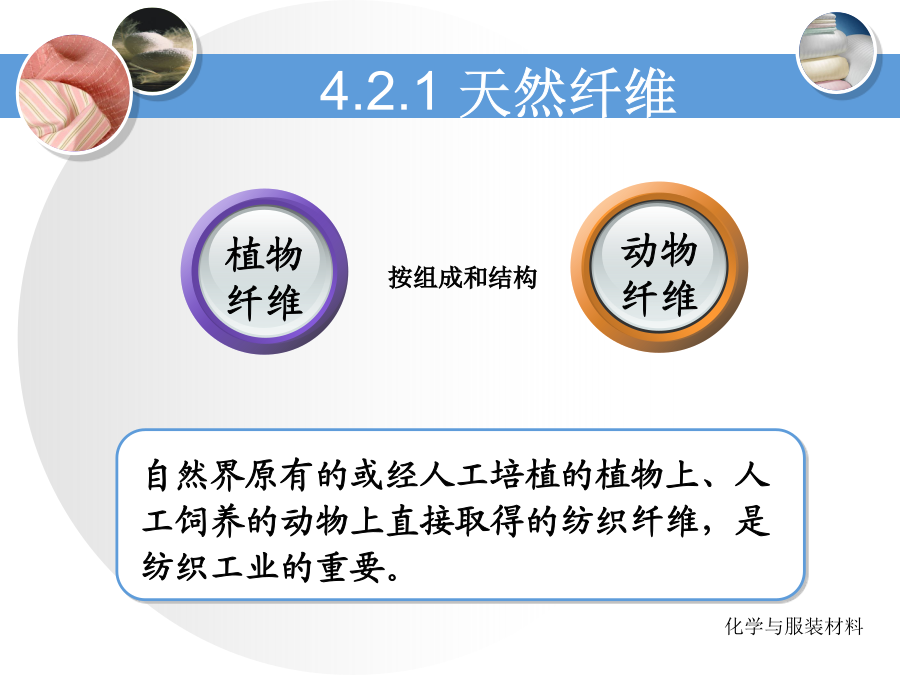 4.2.1 天然纤维

植物纤维

按组成和结构

动物纤维

自然界原有的或经人工培植的植物上、人工饲养的动物上直接取得的纺织纤维，是纺织工业的重要。

化学与服装材料